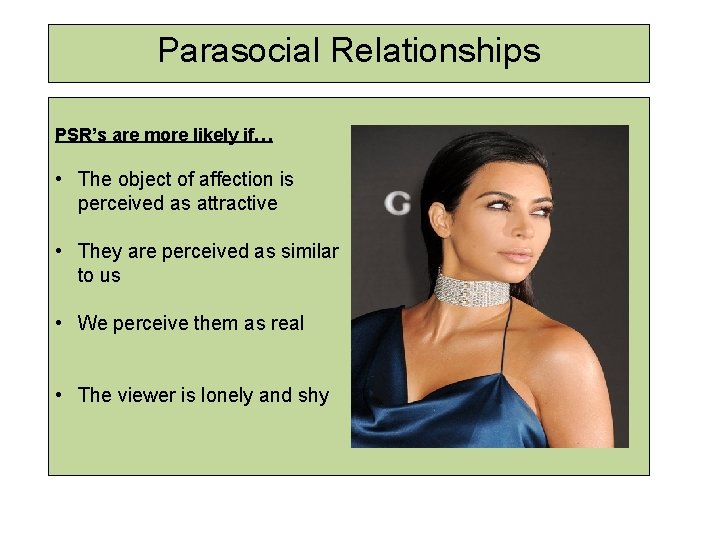 Parasocial Relationships

PSR's are more likely if…

• The object of affection is perceived as attractive

• They are perceived as similar to us

• We perceive them as real

• The viewer is lonely and shy

G